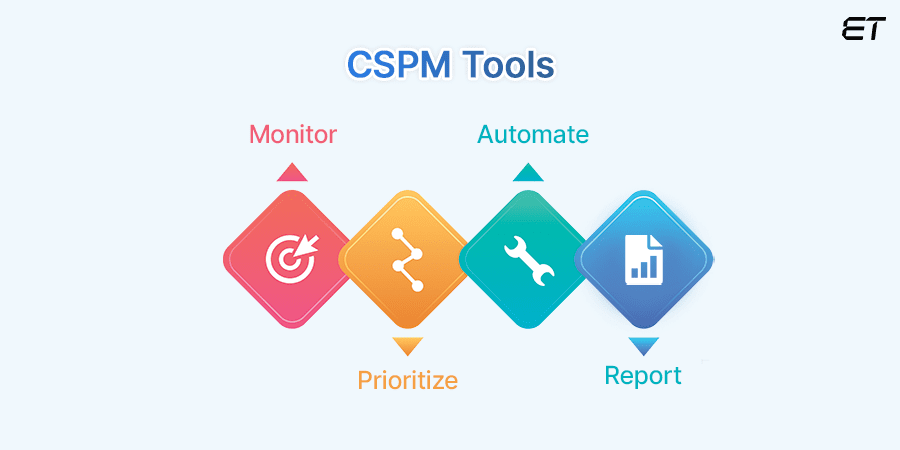 ET

CSPM Tools

Monitor

Automate

Prioritize

Report